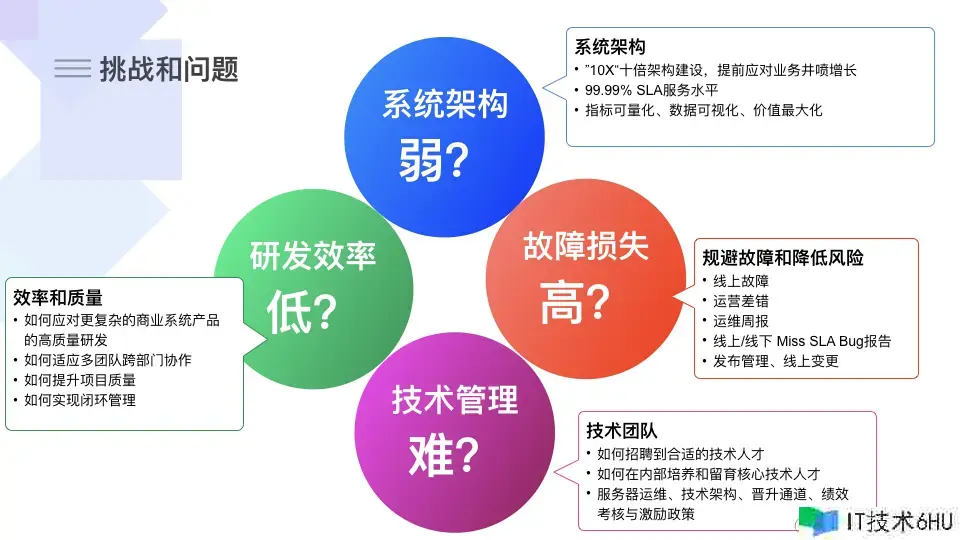 挑战和问题

系统架构
弱?

系统架构
• "10X"十倍架构建设，提前应对业务井喷增长
• 99.99% SLA服务水平
• 指标可量化、数据可视化、价值最大化

研发效率
低?

效率和质量
• 如何应对更复杂的商业系统产品的高质量研发
• 如何适应多团队跨部门协作
• 如何提升项目质量
• 如何实现闭环管理

故障损失
高?

规避故障和降低风险
• 线上故障
• 运营差错
• 运维周报
• 线上/线下 Miss SLA Bug报告
• 发布管理、线上变更

技术管理
难?

技术团队
• 如何招聘到合适的技术人才
• 如何在内部培养和留育核心技术人才
• 服务器运维、技术架构、晋升通道、绩效考核与激励政策

IT技术6HU